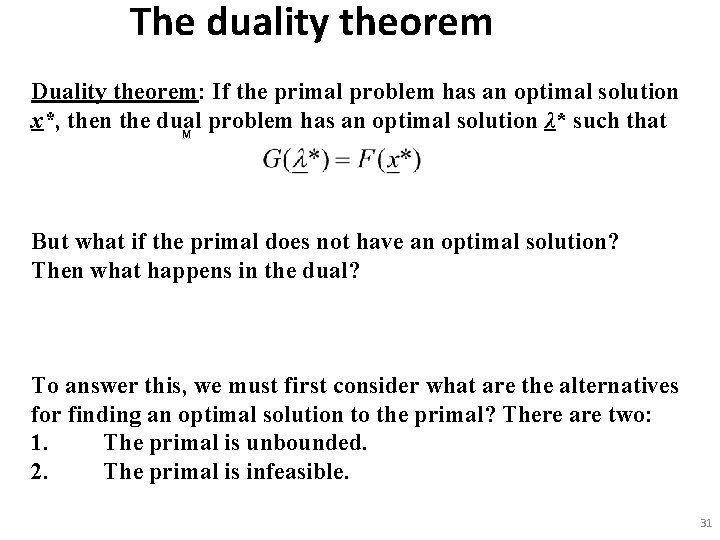 The duality theorem

Duality theorem: If the primal problem has an optimal solution $\underline{x}^*$, then the dual problem has an optimal solution $\underline{\lambda}^*$ such that

M

$G(\underline{\lambda}^*) = F(\underline{x}^*)$

But what if the primal does not have an optimal solution? Then what happens in the dual?

To answer this, we must first consider what are the alternatives for finding an optimal solution to the primal? There are two:
1. The primal is unbounded.
2. The primal is infeasible.

31